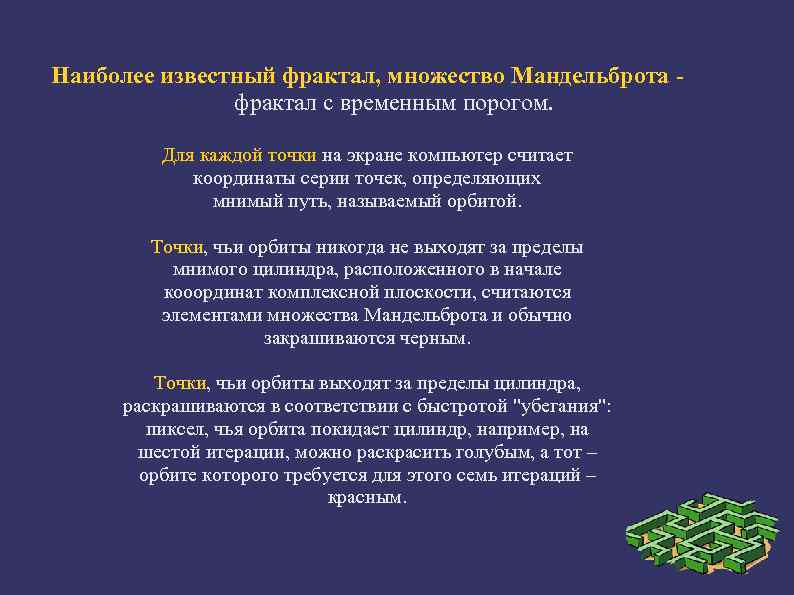 Наиболее известный фрактал, множество Мандельброта - фрактал с временным порогом.

Для каждой точки на экране компьютер считает координаты серии точек, определяющих мнимый путь, называемый орбитой.

Точки, чьи орбиты никогда не выходят за пределы мнимого цилиндра, расположенного в начале кооординат комплексной плоскости, считаются элементами множества Мандельброта и обычно закрашиваются черным.

Точки, чьи орбиты выходят за пределы цилиндра, раскрашиваются в соответствии с быстротой "убегания": пиксел, чья орбита покидает цилиндр, например, на шестой итерации, можно раскрасить голубым, а тот – орбите которого требуется для этого семь итераций – красным.